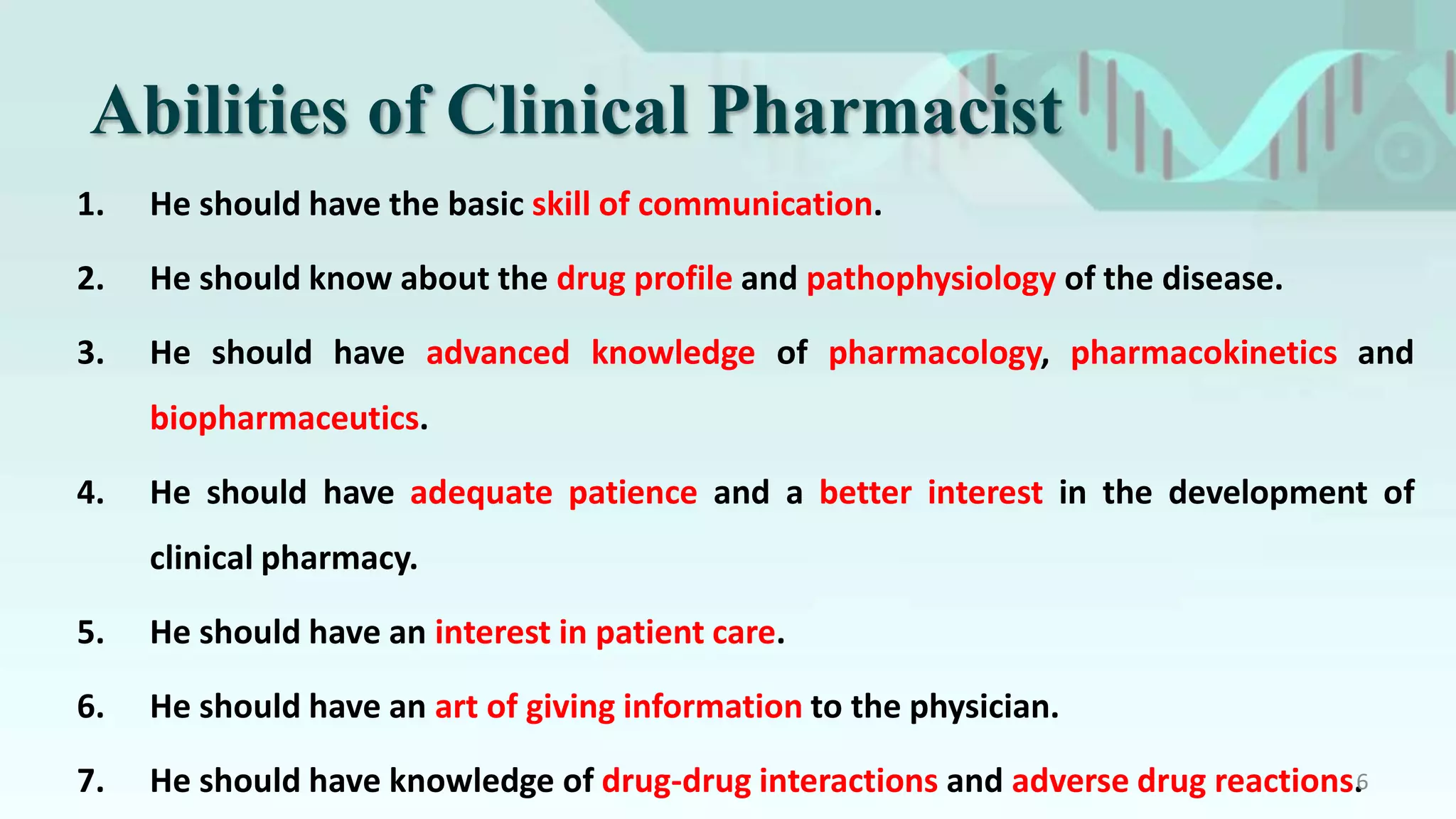 Abilities of Clinical Pharmacist

1. He should have the basic skill of communication.

2. He should know about the drug profile and pathophysiology of the disease.

3. He should have advanced knowledge of pharmacology, pharmacokinetics and biopharmaceutics.

4. He should have adequate patience and a better interest in the development of clinical pharmacy.

5. He should have an interest in patient care.

6. He should have an art of giving information to the physician.

7. He should have knowledge of drug-drug interactions and adverse drug reactions.

6